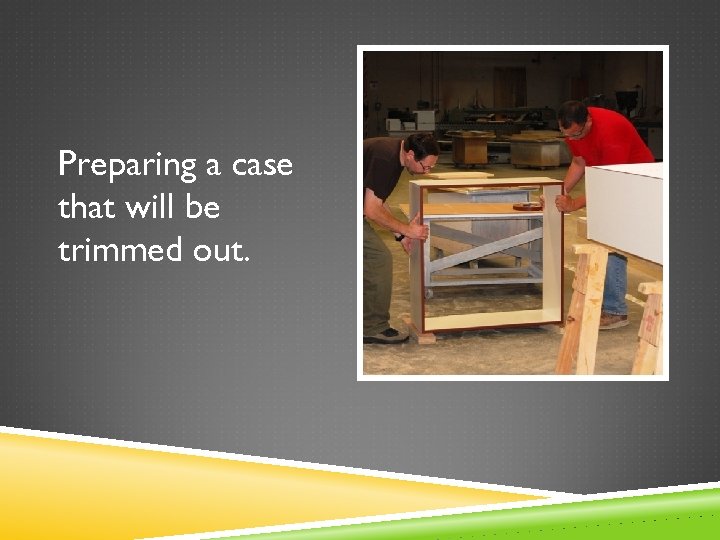 Preparing a case that will be trimmed out.